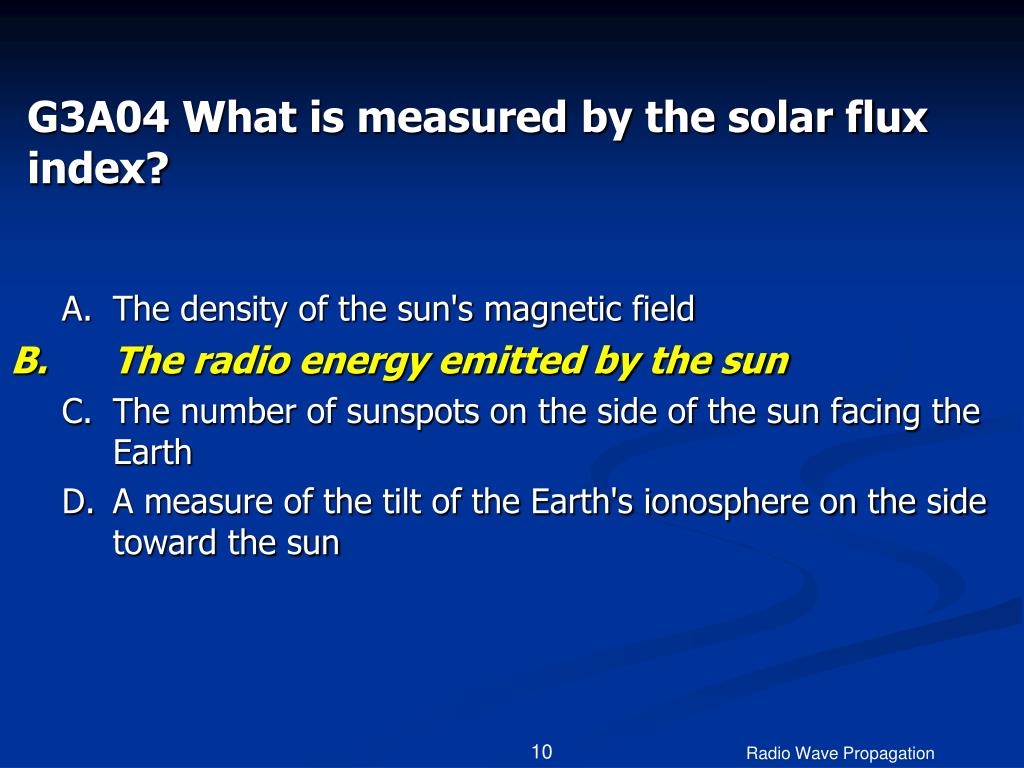 G3A04 What is measured by the solar flux index?

A. The density of the sun's magnetic field
B. The radio energy emitted by the sun
C. The number of sunspots on the side of the sun facing the Earth
D. A measure of the tilt of the Earth's ionosphere on the side toward the sun

10

Radio Wave Propagation